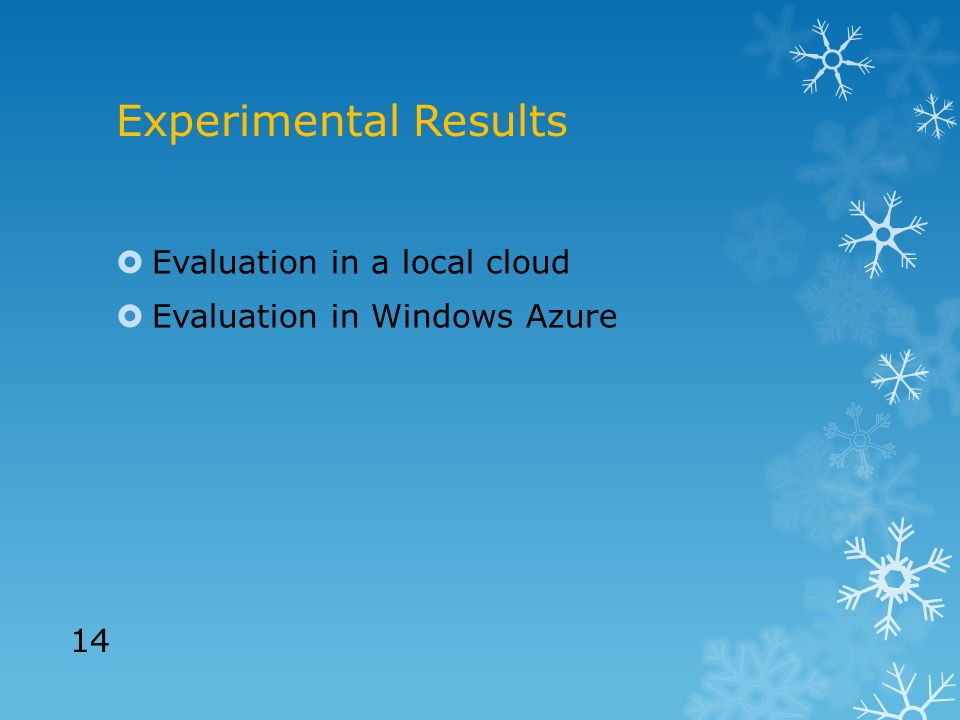 Experimental Results

Evaluation in a local cloud

Evaluation in Windows Azure

14